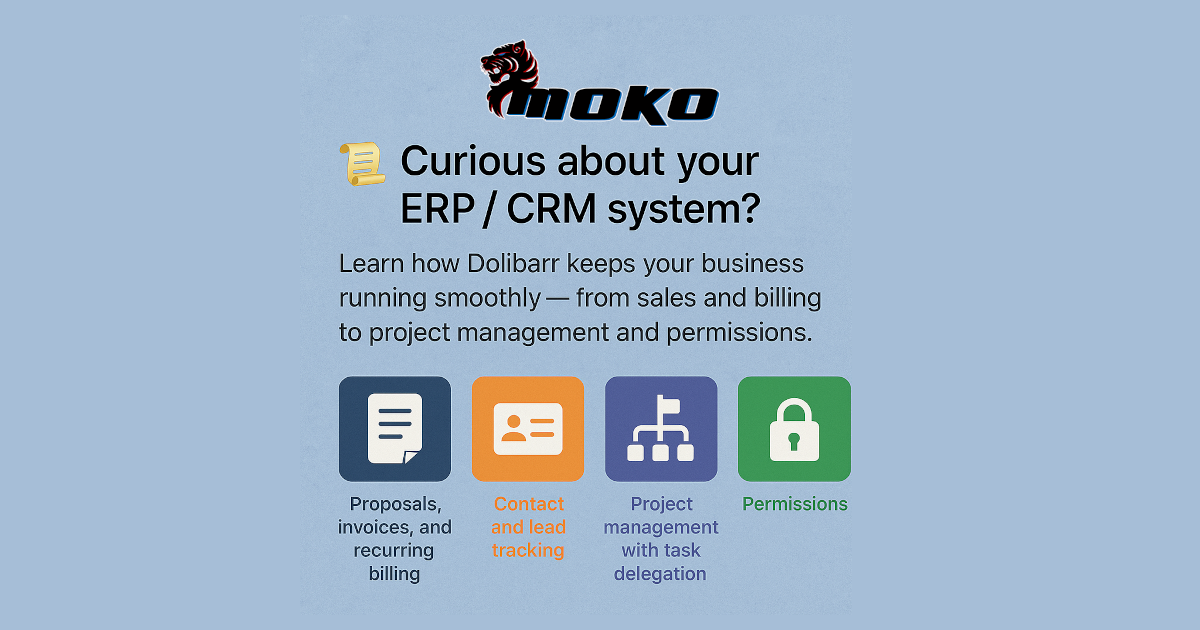 MOKO

Curious about your ERP / CRM system?

Learn how Dolibarr keeps your business running smoothly — from sales and billing to project management and permissions.

Proposals, invoices, and recurring billing

Contact and lead tracking

Project management with task delegation

Permissions